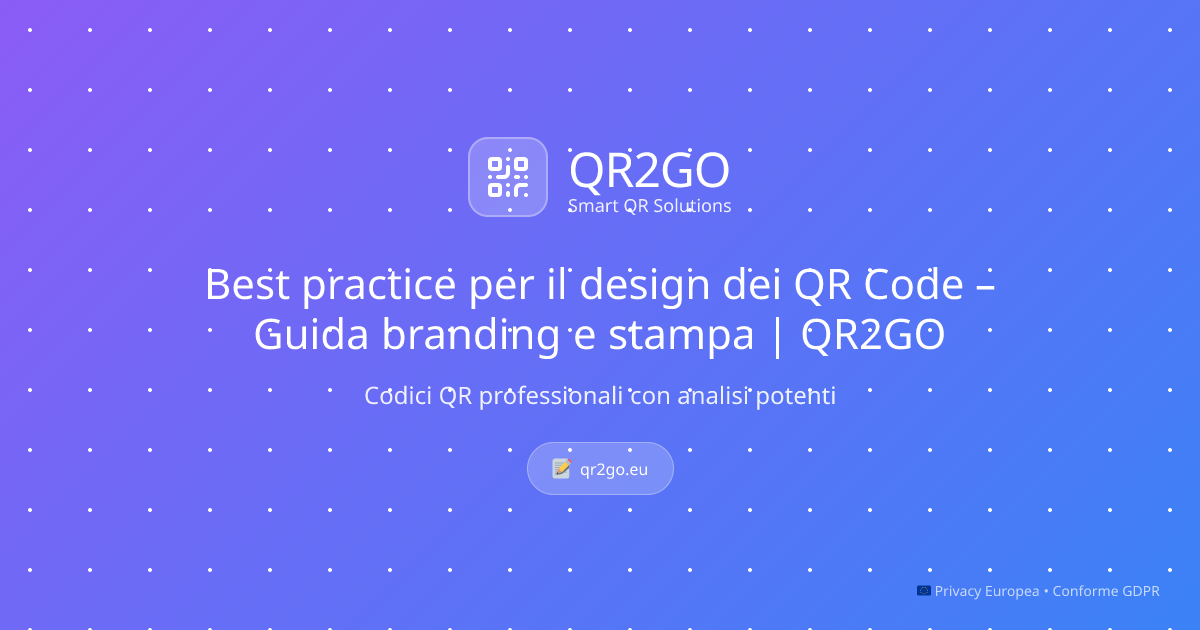 QR2GO
Smart QR Solutions

Best practice per il design dei QR Code – Guida branding e stampa | QR2GO

Codici QR professionali con analisi potenti

📝 qr2go.eu

🇪🇺 Privacy Europea • Conforme GDPR